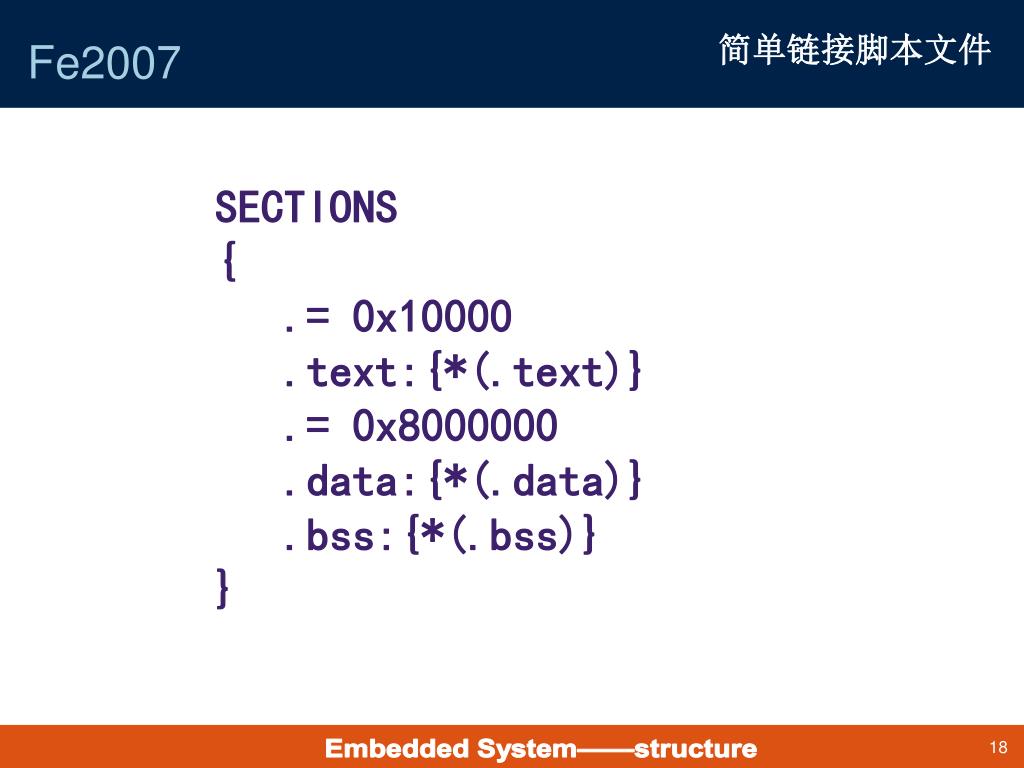 Fe2007

简单链接脚本文件

SECTIONS
{
.= 0x10000
.text:{*(.text)}
.= 0x8000000
.data:{*(.data)}
.bss:{*(.bss)}
}

Embedded System——structure

18